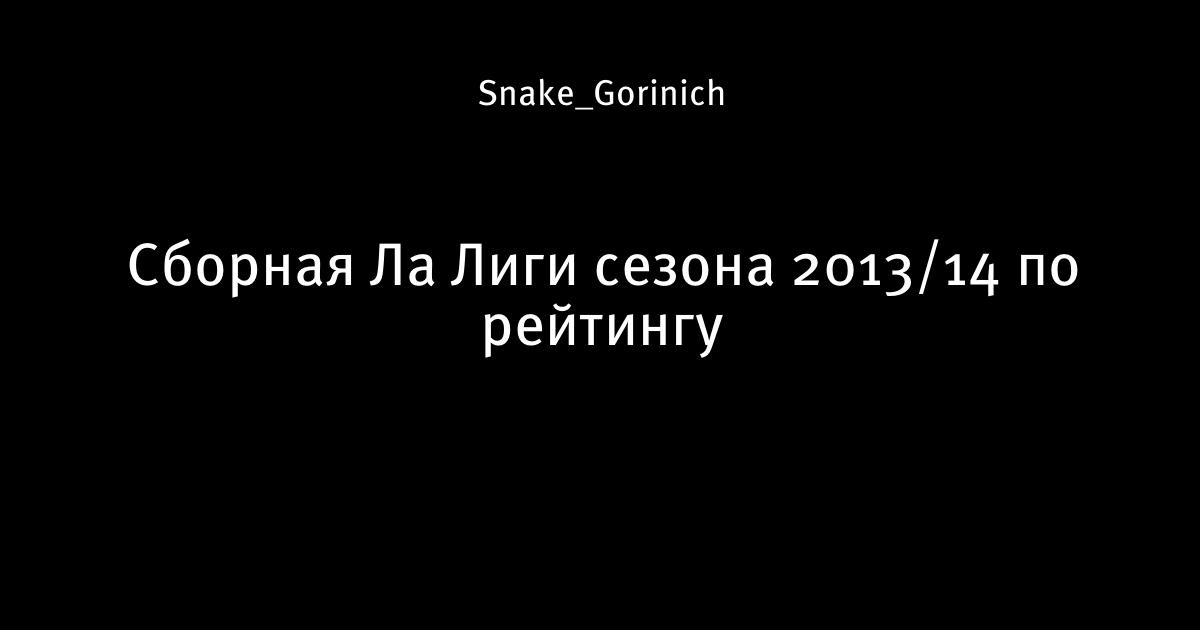 Snake_Gorinich

Сборная Ла Лиги сезона 2013/14 по рейтингу